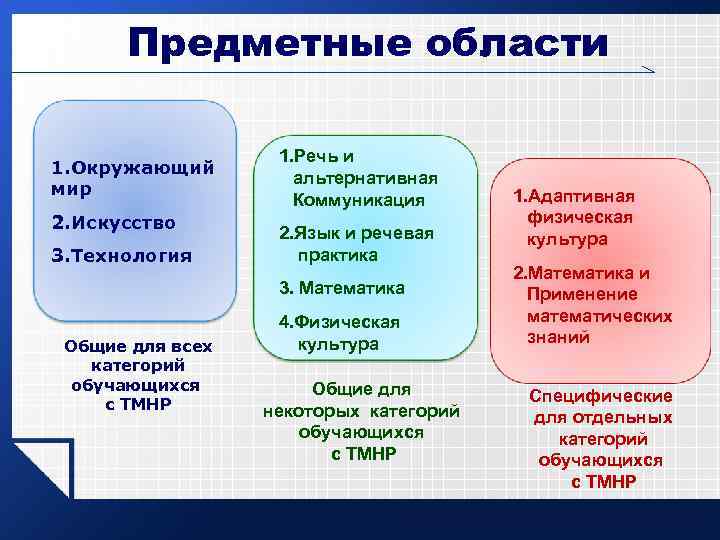 Предметные области

1.Окружающий мир
2.Искусство
3.Технология

Общие для всех категорий обучающихся с ТМНР

1.Речь и альтернативная Коммуникация
2.Язык и речевая практика
3. Математика
4.Физическая культура

Общие для некоторых категорий обучающихся с ТМНР

1.Адаптивная физическая культура
2.Математика и Применение математических знаний

Специфические для отдельных категорий обучающихся с ТМНР